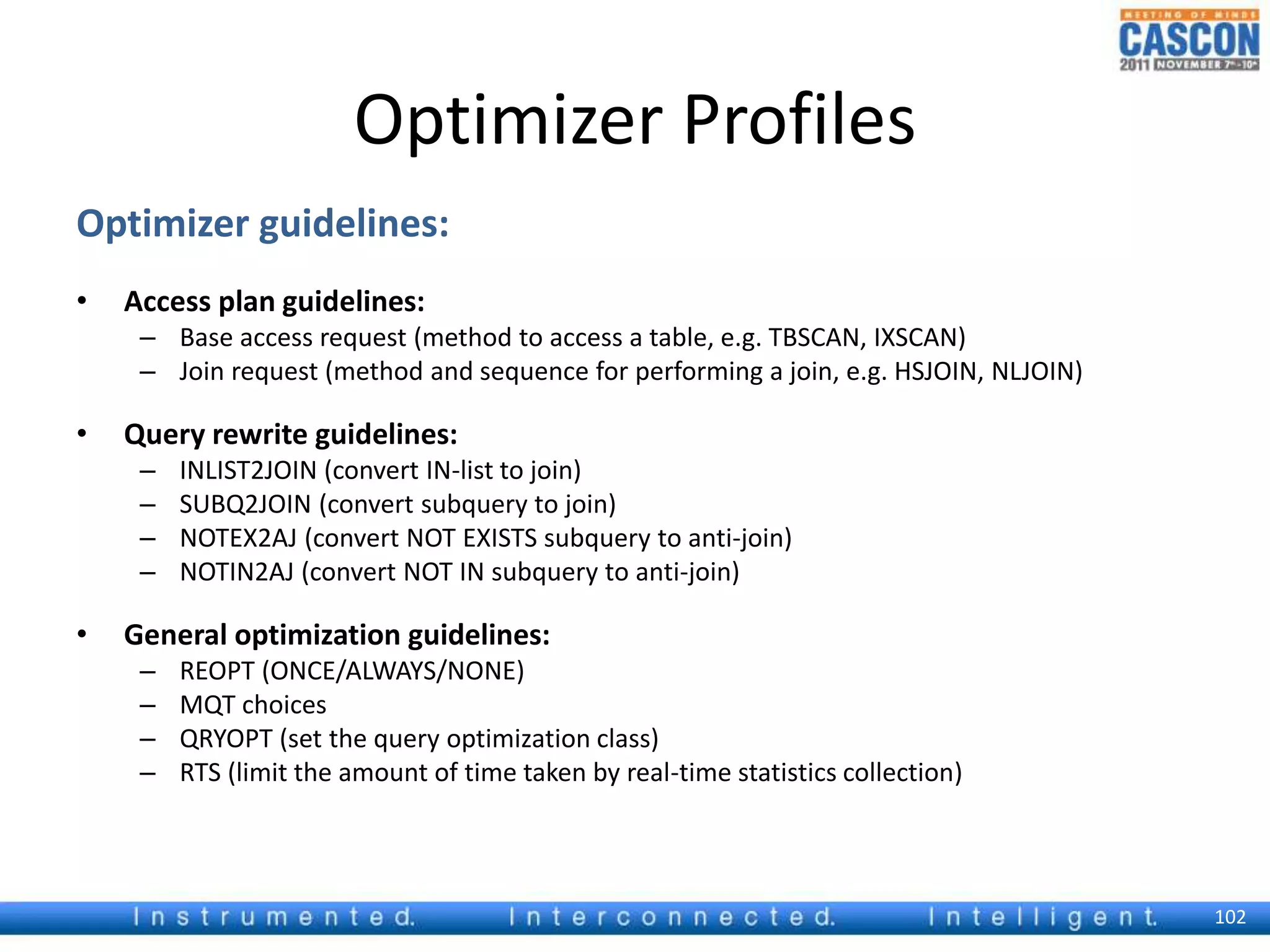 MEETING OF MINDS
CASCON
2011 NOVEMBER 7th-10th

Optimizer Profiles

Optimizer guidelines:

• Access plan guidelines:
– Base access request (method to access a table, e.g. TBSCAN, IXSCAN)
– Join request (method and sequence for performing a join, e.g. HSJOIN, NLJOIN)

• Query rewrite guidelines:
– INLIST2JOIN (convert IN-list to join)
– SUBQ2JOIN (convert subquery to join)
– NOTEX2AJ (convert NOT EXISTS subquery to anti-join)
– NOTIN2AJ (convert NOT IN subquery to anti-join)

• General optimization guidelines:
– REOPT (ONCE/ALWAYS/NONE)
– MQT choices
– QRYOPT (set the query optimization class)
– RTS (limit the amount of time taken by real-time statistics collection)

Instrumented. Interconnected. Intelligent. 102